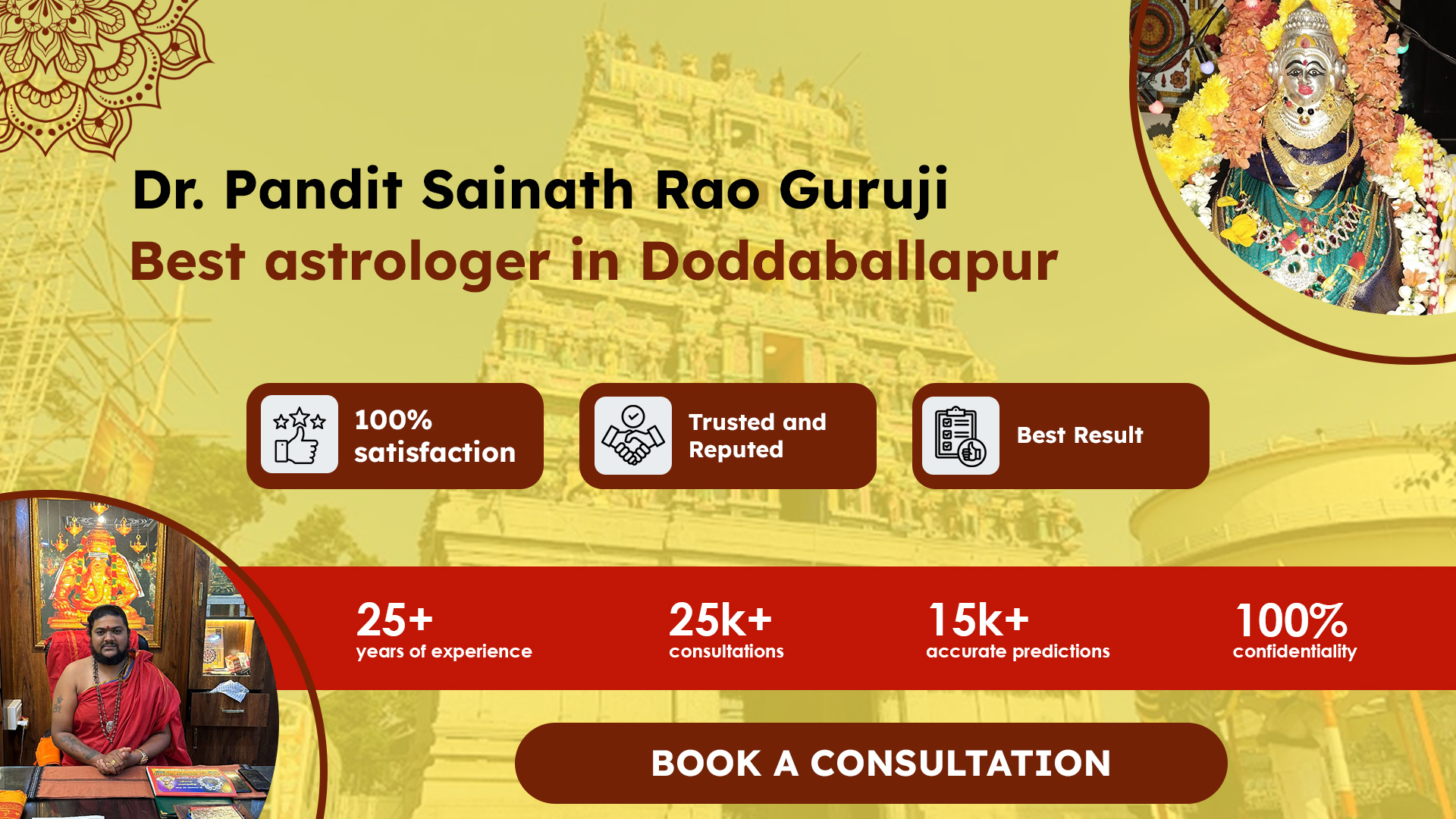 Dr. Pandit Sainath Rao Guruji
Best astrologer in Doddaballapur

100% satisfaction

Trusted and Reputed

Best Result

25+
years of experience

25k+
consultations

15k+
accurate predictions

100%
confidentiality

BOOK A CONSULTATION